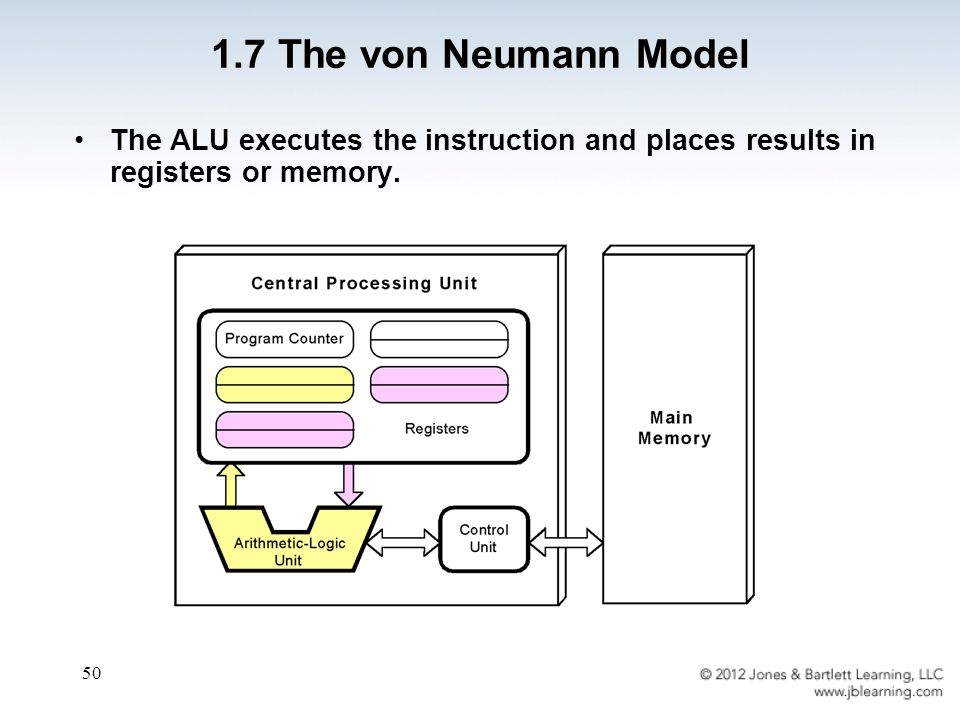 1.7 The von Neumann Model

• The ALU executes the instruction and places results in registers or memory.

Central Processing Unit

Program Counter

Registers

Arithmetic-Logic Unit

Control Unit

Main Memory

50

© 2012 Jones & Bartlett Learning, LLC
www.jblearning.com